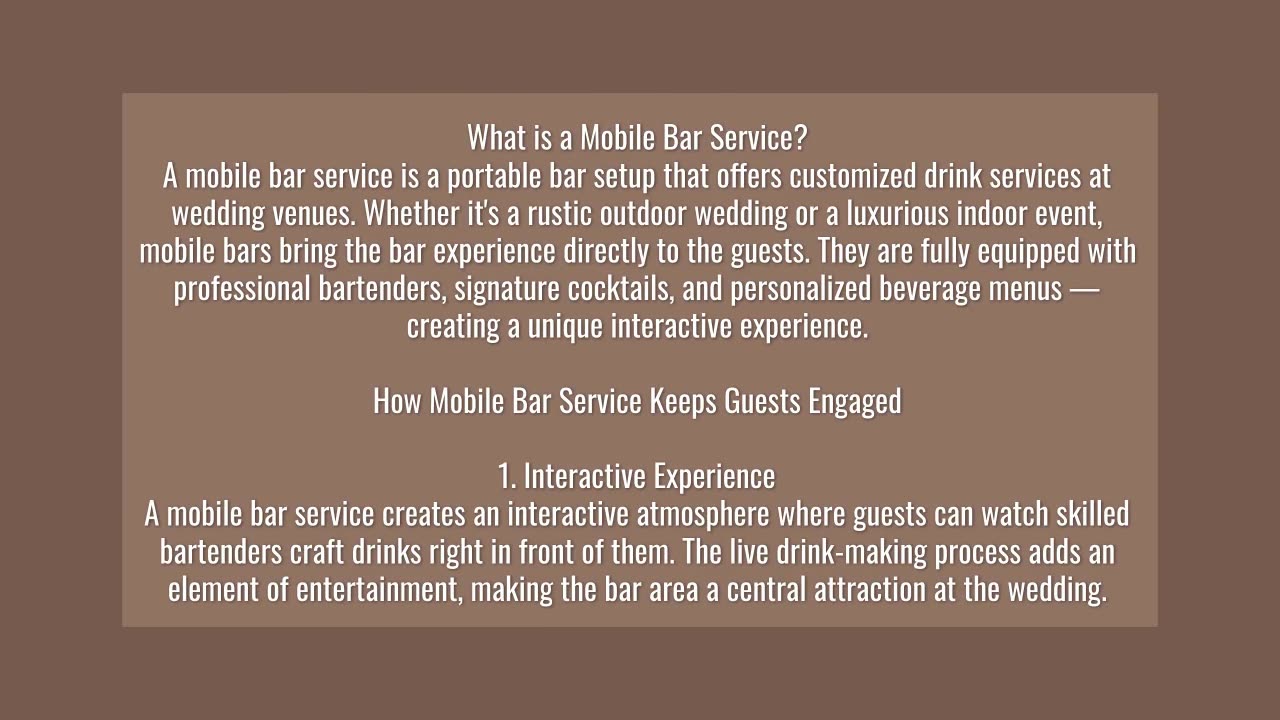 What is a Mobile Bar Service?
A mobile bar service is a portable bar setup that offers customized drink services at wedding venues. Whether it's a rustic outdoor wedding or a luxurious indoor event, mobile bars bring the bar experience directly to the guests. They are fully equipped with professional bartenders, signature cocktails, and personalized beverage menus — creating a unique interactive experience.

How Mobile Bar Service Keeps Guests Engaged

1. Interactive Experience
A mobile bar service creates an interactive atmosphere where guests can watch skilled bartenders craft drinks right in front of them. The live drink-making process adds an element of entertainment, making the bar area a central attraction at the wedding.